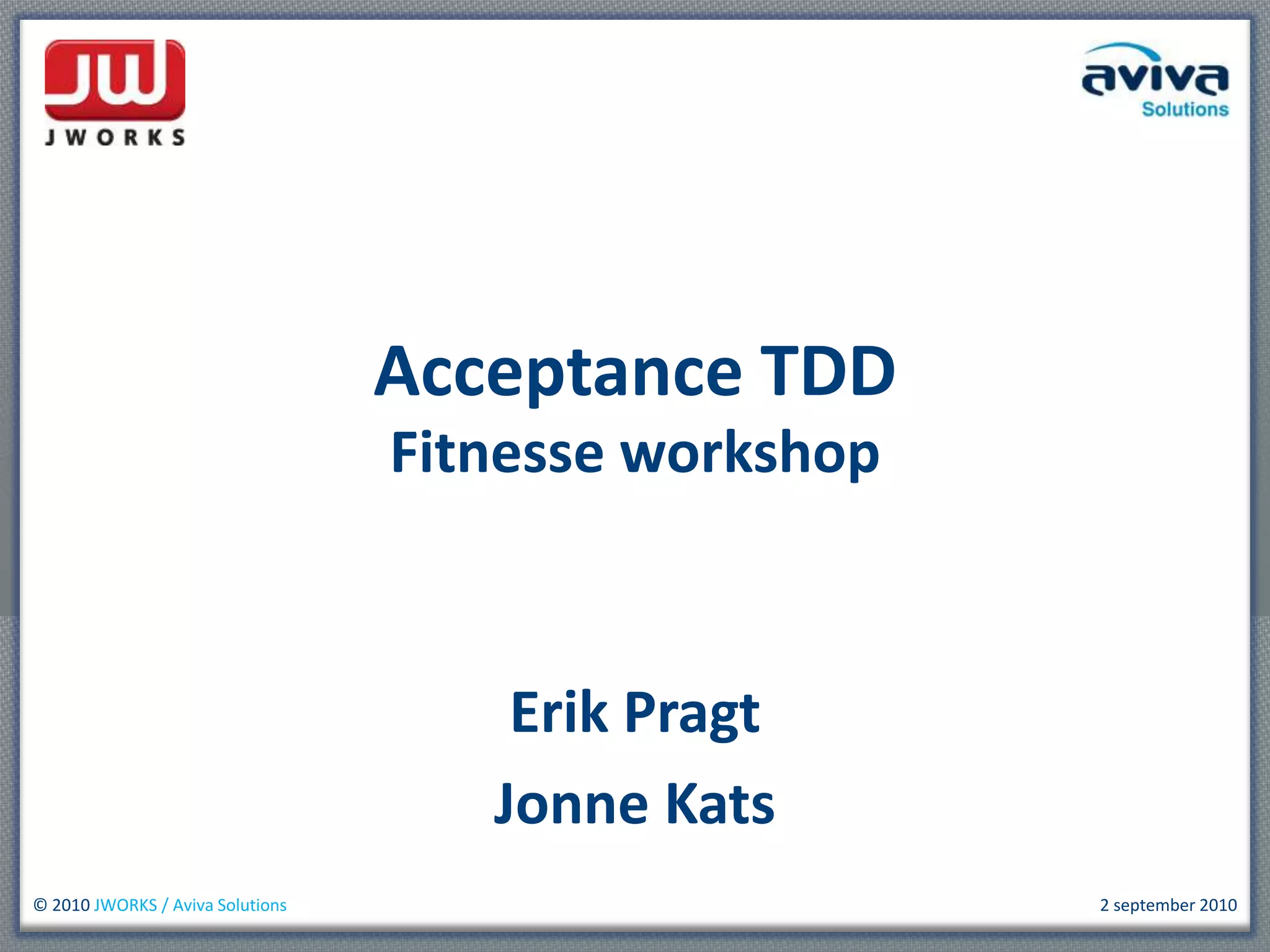 JW
JWORKS

aviva
Solutions

Acceptance TDD
Fitnesse workshop

Erik Pragt

Jonne Kats

© 2010 JWORKS / Aviva Solutions

2 september 2010